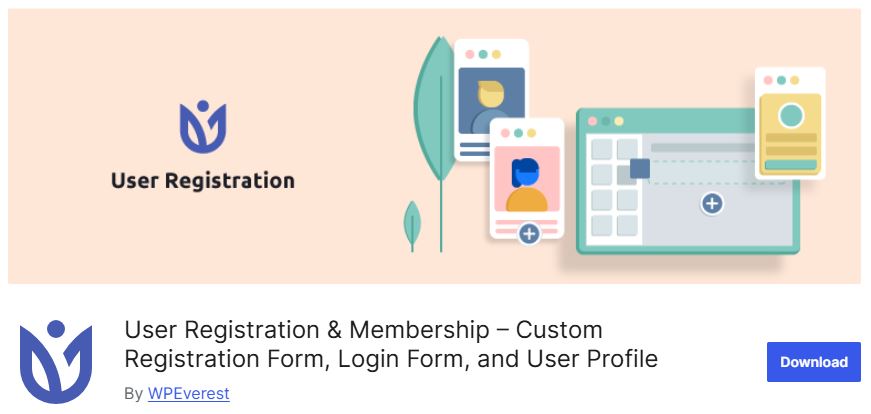 User Registration

User Registration & Membership – Custom Registration Form, Login Form, and User Profile

By WPEverest

Download